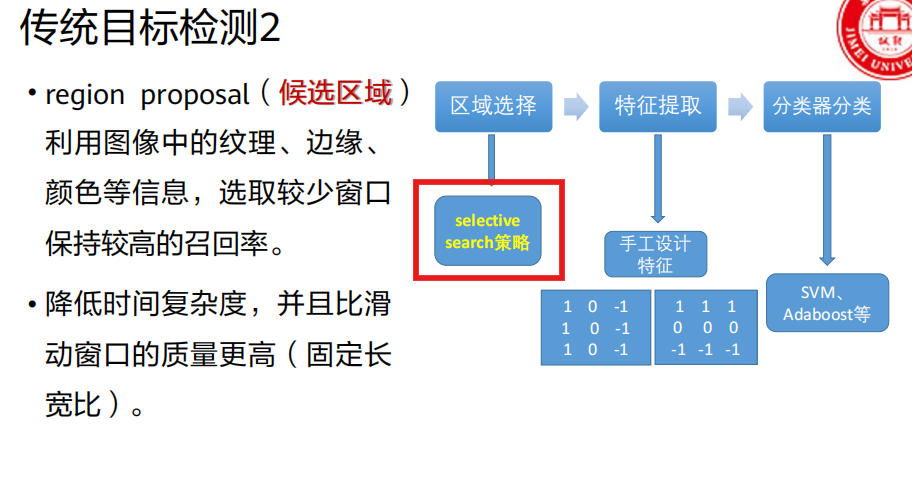 传统目标检测2

• region proposal（候选区域）利用图像中的纹理、边缘、颜色等信息，选取较少窗口保持较高的召回率。

• 降低时间复杂度，并且比滑动窗口的质量更高（固定长宽比）。

区域选择

特征提取

分类器分类

selective search策略

手工设计特征

SVM、Adaboost等

| 1 | 0 | -1 |
|---|---|---|
| 1 | 0 | -1 |
| 1 | 0 | -1 |

| 1 | 1 | 1 |
|---|---|---|
| 0 | 0 | 0 |
| -1 | -1 | -1 |

JIMEI UNIVE